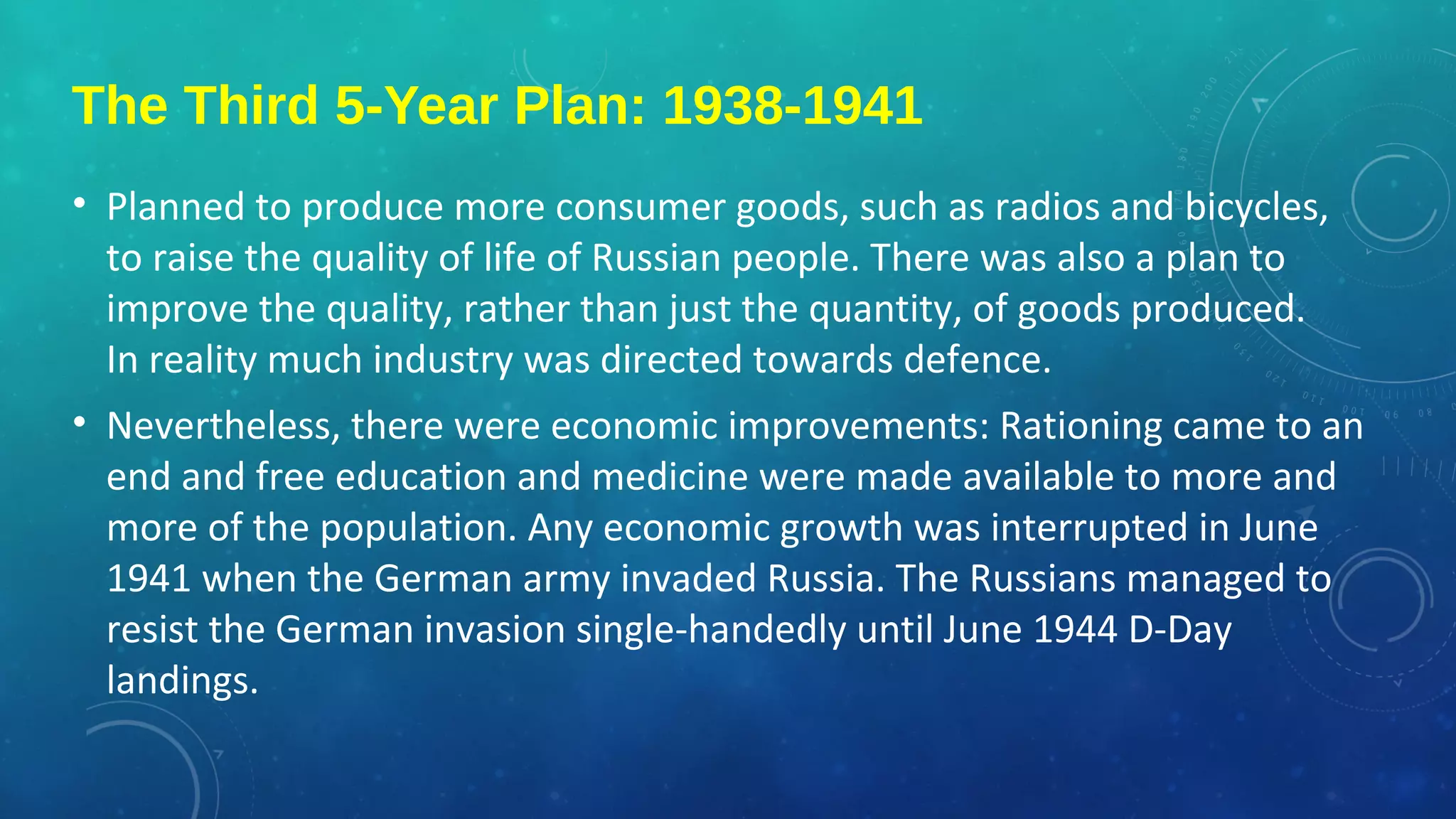 The Third 5-Year Plan: 1938-1941

• Planned to produce more consumer goods, such as radios and bicycles, to raise the quality of life of Russian people. There was also a plan to improve the quality, rather than just the quantity, of goods produced. In reality much industry was directed towards defence.

• Nevertheless, there were economic improvements: Rationing came to an end and free education and medicine were made available to more and more of the population. Any economic growth was interrupted in June 1941 when the German army invaded Russia. The Russians managed to resist the German invasion single-handedly until June 1944 D-Day landings.